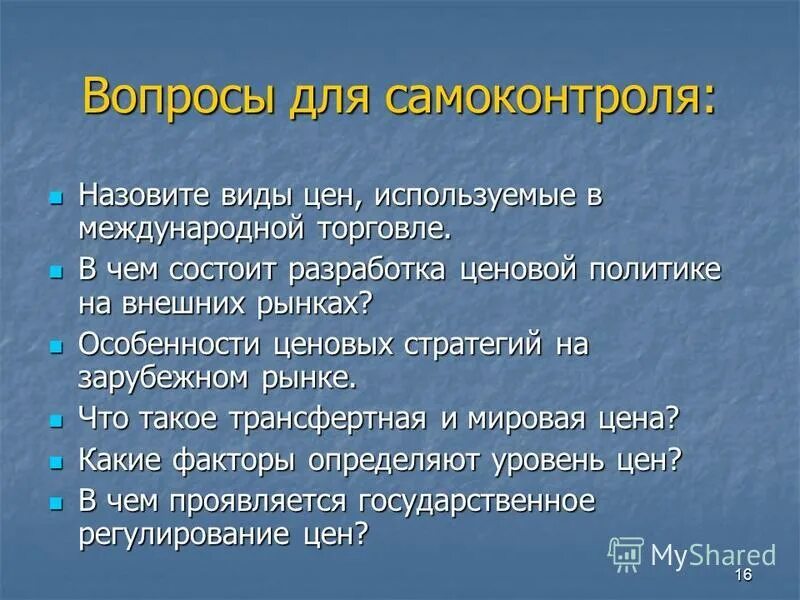 Вопросы для самоконтроля:

- Назовите виды цен, используемые в международной торговле.
- В чем состоит разработка ценовой политике на внешних рынках?
- Особенности ценовых стратегий на зарубежном рынке.
- Что такое трансфертная и мировая цена?
- Какие факторы определяют уровень цен?
- В чем проявляется государственное регулирование цен?

MyShared

16